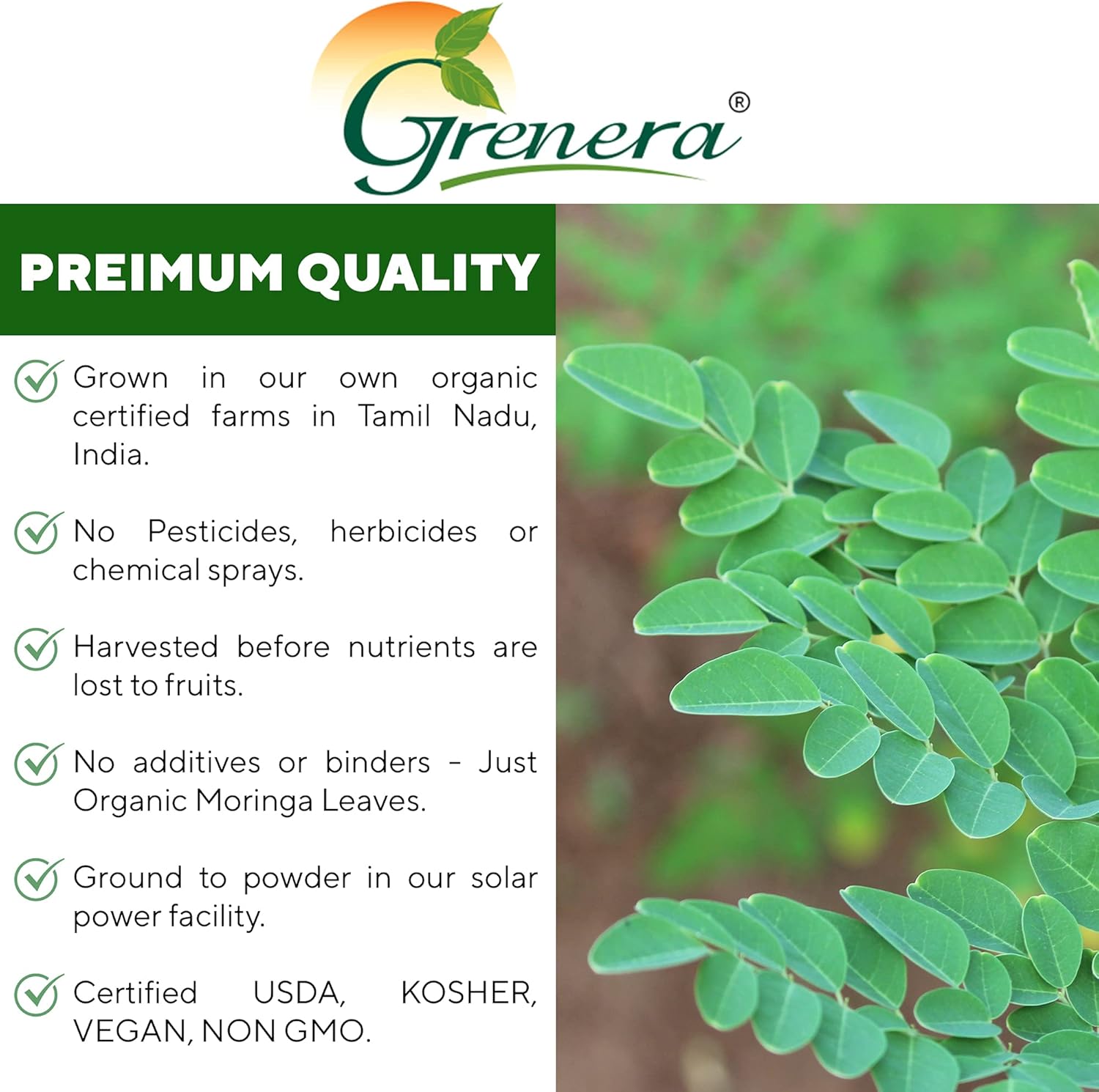 Grenera®

PREIMUM QUALITY

Grown in our own organic certified farms in Tamil Nadu, India.

No Pesticides, herbicides or chemical sprays.

Harvested before nutrients are lost to fruits.

No additives or binders - Just Organic Moringa Leaves.

Ground to powder in our solar power facility.

Certified USDA, KOSHER, VEGAN, NON GMO.